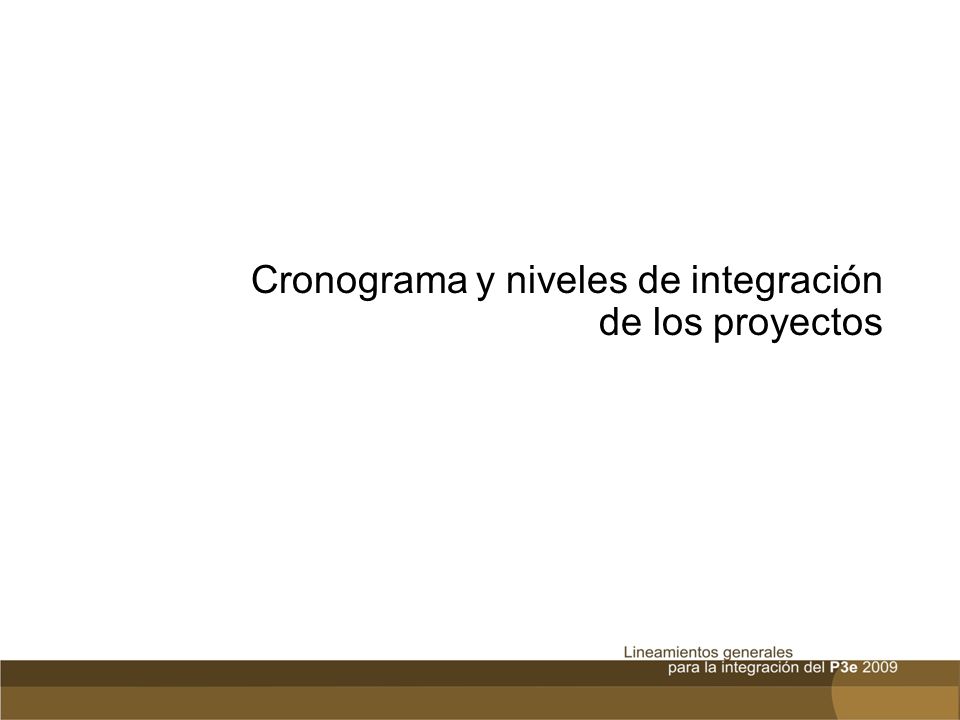 Cronograma y niveles de integración de los proyectos

Lineamientos generales
para la integración del P3e 2009